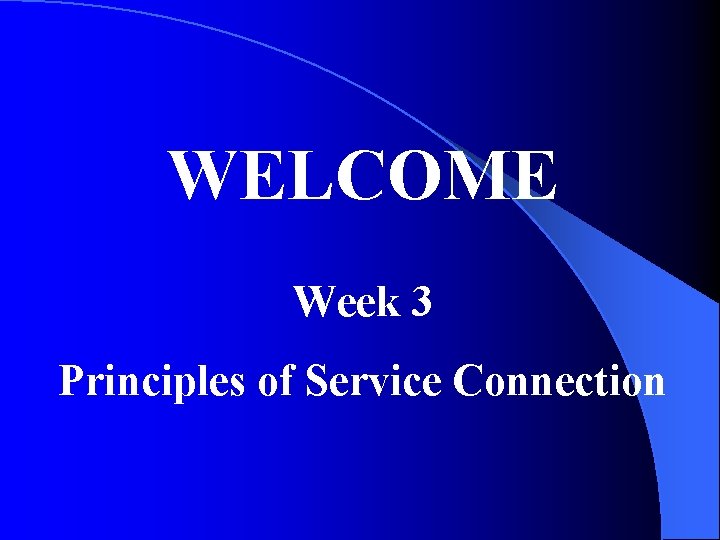 WELCOME

Week 3

Principles of Service Connection